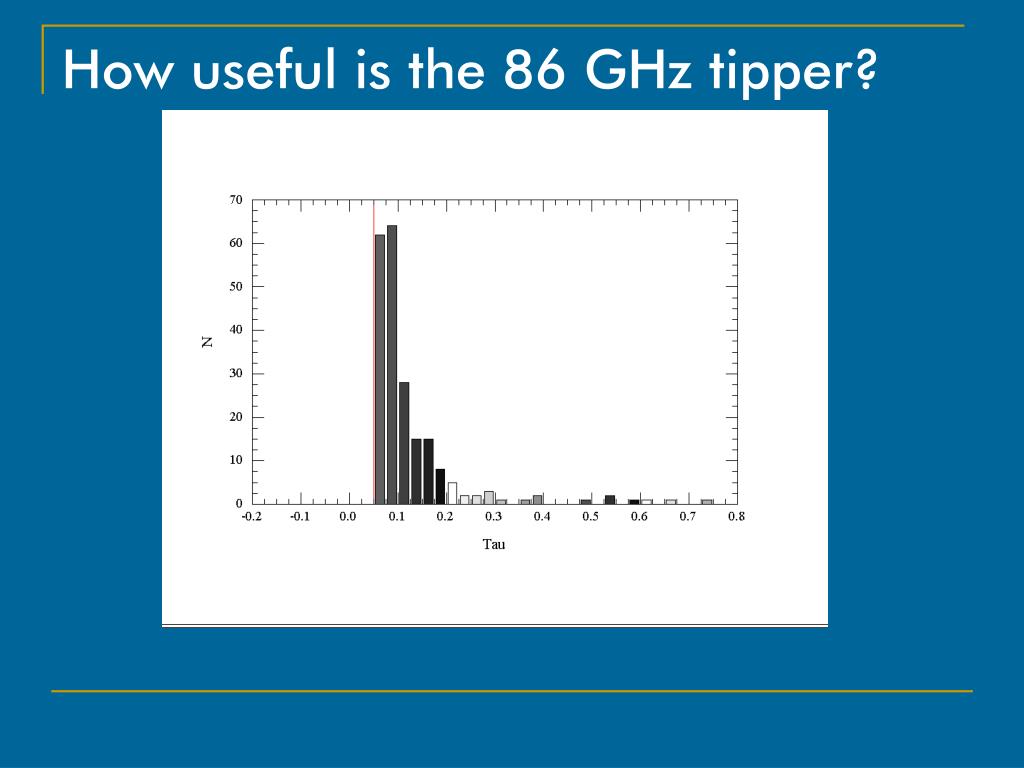 How useful is the 86 GHz tipper?

70
60
50
40
30
20
10
0
N
-0.2 -0.1 0.0 0.1 0.2 0.3 0.4 0.5 0.6 0.7 0.8
Tau